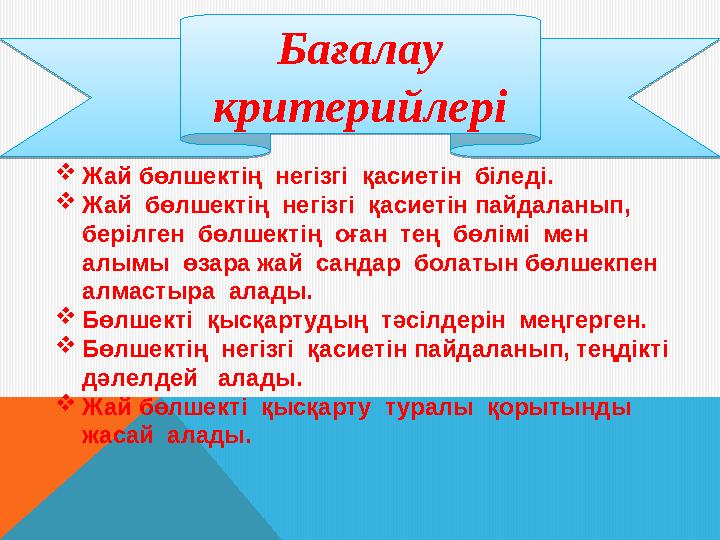 Бағалау критерийлері

❖ Жай бөлшектің негізгі қасиетін біледі.
❖ Жай бөлшектің негізгі қасиетін пайдаланып, берілген бөлшектің оған тең бөлімі мен алымы өзара жай сандар болатын бөлшекпен алмастыра алады.
❖ Бөлшекті қысқартудың тәсілдерін меңгерген.
❖ Бөлшектің негізгі қасиетін пайдаланып, теңдікті дәлелдей алады.
❖ Жай бөлшекті қысқарту туралы қорытынды жасай алады.